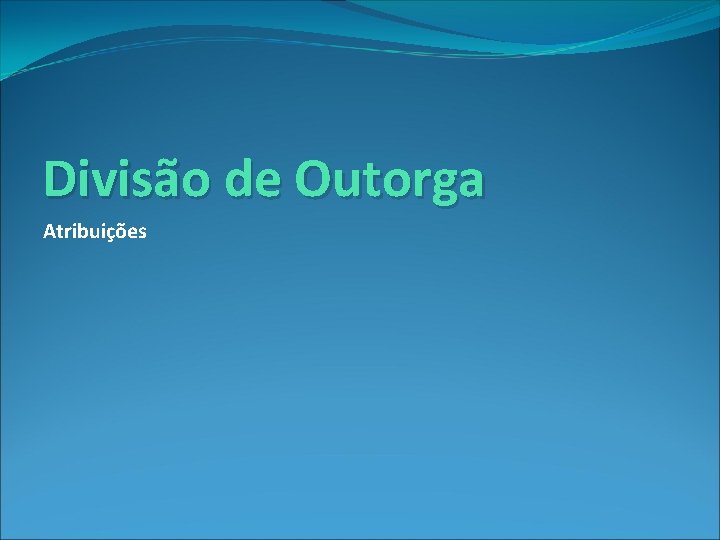 Divisão de Outorga

Atribuições